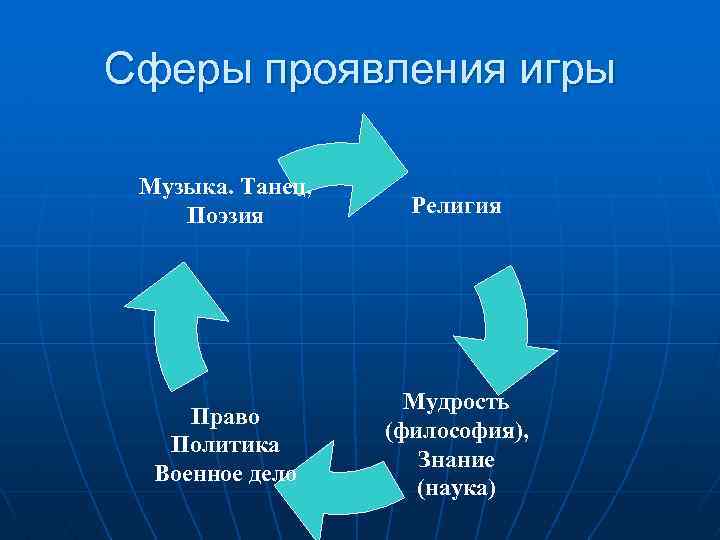 Сферы проявления игры

Музыка. Танец, Поэзия

Религия

Мудрость (философия), Знание (наука)

Право
Политика
Военное дело